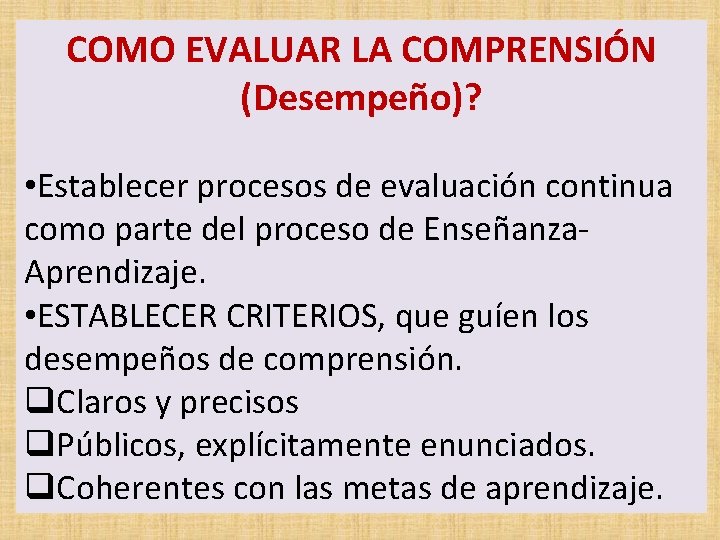 COMO EVALUAR LA COMPRENSIÓN (Desempeño)?

•Establecer procesos de evaluación continua como parte del proceso de Enseñanza-Aprendizaje.
•ESTABLECER CRITERIOS, que guíen los desempeños de comprensión.
❑Claros y precisos
❑Públicos, explícitamente enunciados.
❑Coherentes con las metas de aprendizaje.